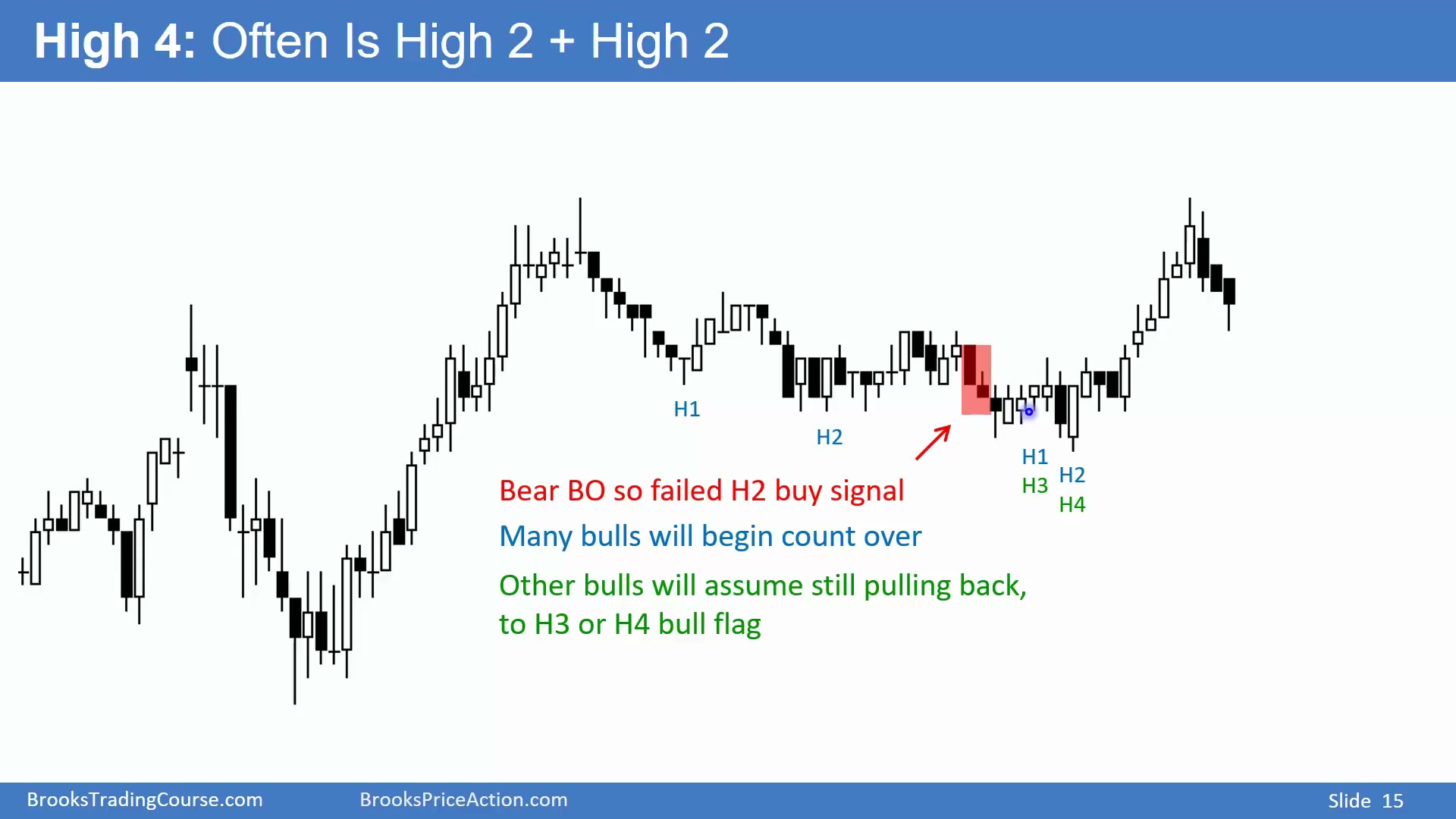 High 4: Often Is High 2 + High 2

H1

H2

H1
H3

H2
H4

Bear BO so failed H2 buy signal

Many bulls will begin count over

Other bulls will assume still pulling back, to H3 or H4 bull flag

BrooksTradingCourse.com BrooksPriceAction.com Slide 15